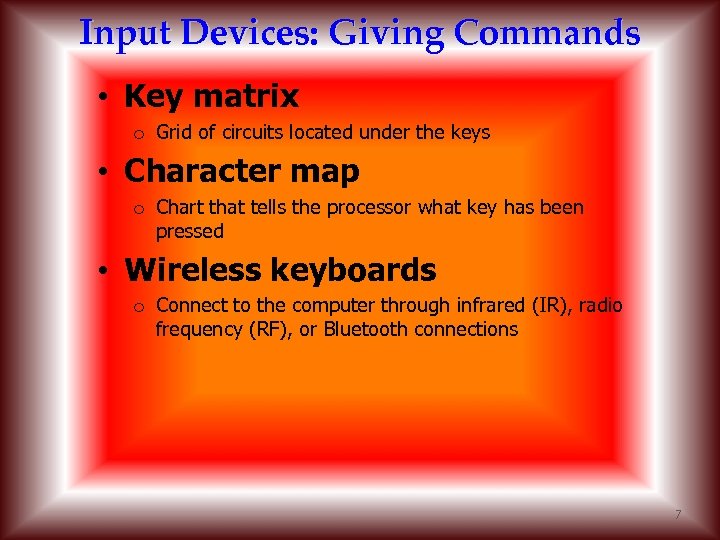 Input Devices: Giving Commands

• Key matrix
o Grid of circuits located under the keys

• Character map
o Chart that tells the processor what key has been pressed

• Wireless keyboards
o Connect to the computer through infrared (IR), radio frequency (RF), or Bluetooth connections

7